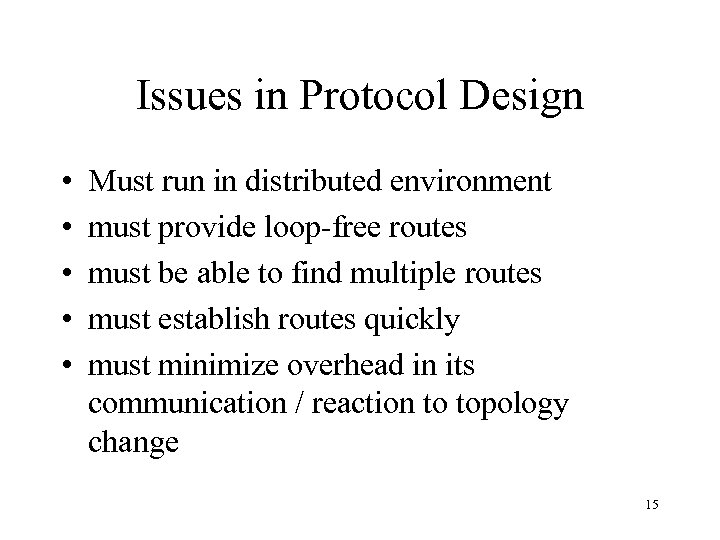 Issues in Protocol Design

• Must run in distributed environment
• must provide loop-free routes
• must be able to find multiple routes
• must establish routes quickly
• must minimize overhead in its communication / reaction to topology change

15